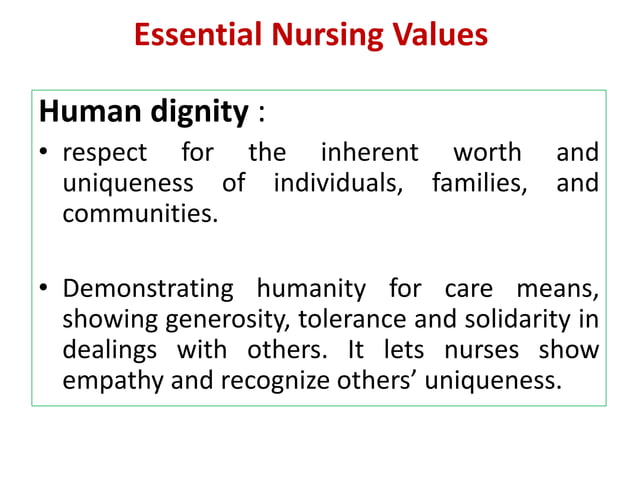 Essential Nursing Values

Human dignity :

• respect for the inherent worth and uniqueness of individuals, families, and communities.

• Demonstrating humanity for care means, showing generosity, tolerance and solidarity in dealings with others. It lets nurses show empathy and recognize others’ uniqueness.